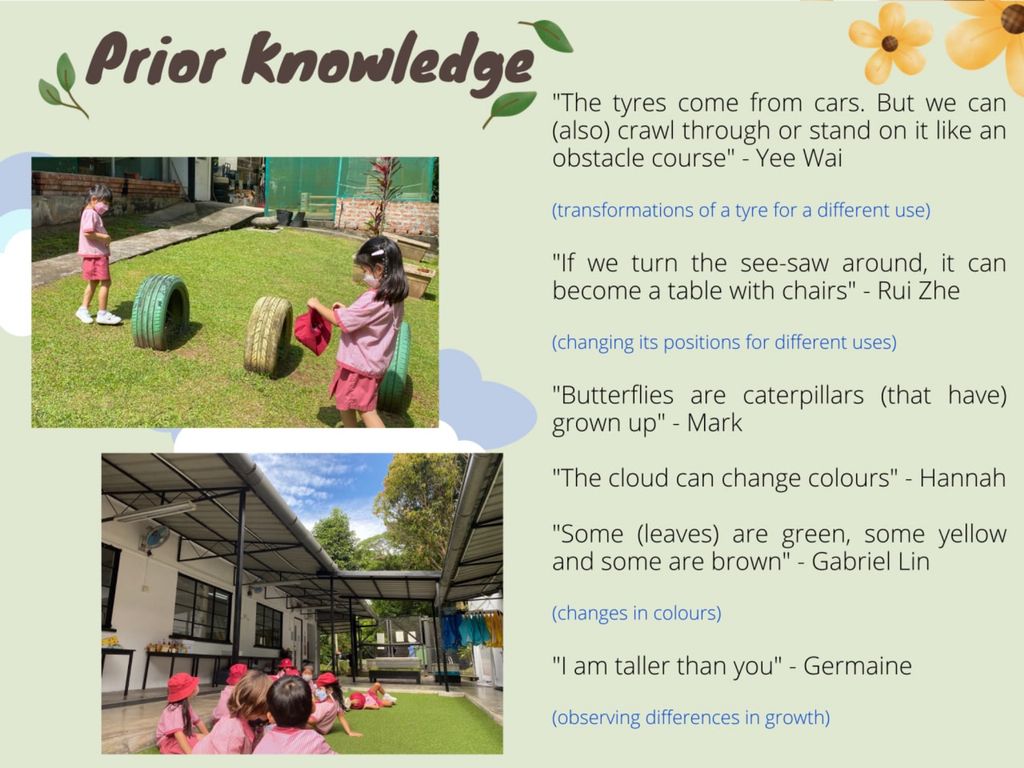 Prior Knowledge

"The tyres come from cars. But we can (also) crawl through or stand on it like an obstacle course" - Yee Wai

(transformations of a tyre for a different use)

"If we turn the see-saw around, it can become a table with chairs" - Rui Zhe

(changing its positions for different uses)

"Butterflies are caterpillars (that have) grown up" - Mark

"The cloud can change colours" - Hannah

"Some (leaves) are green, some yellow and some are brown" - Gabriel Lin

(changes in colours)

"I am taller than you" - Germaine

(observing differences in growth)